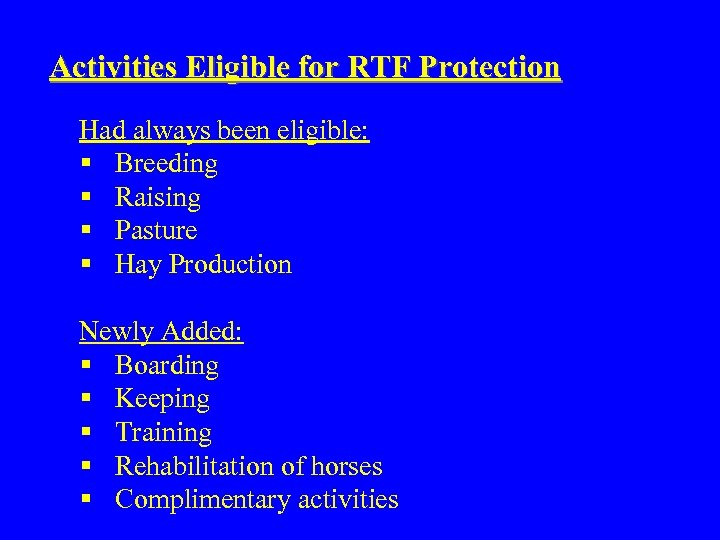 Activities Eligible for RTF Protection

Had always been eligible:
▪ Breeding
▪ Raising
▪ Pasture
▪ Hay Production

Newly Added:
▪ Boarding
▪ Keeping
▪ Training
▪ Rehabilitation of horses
▪ Complimentary activities